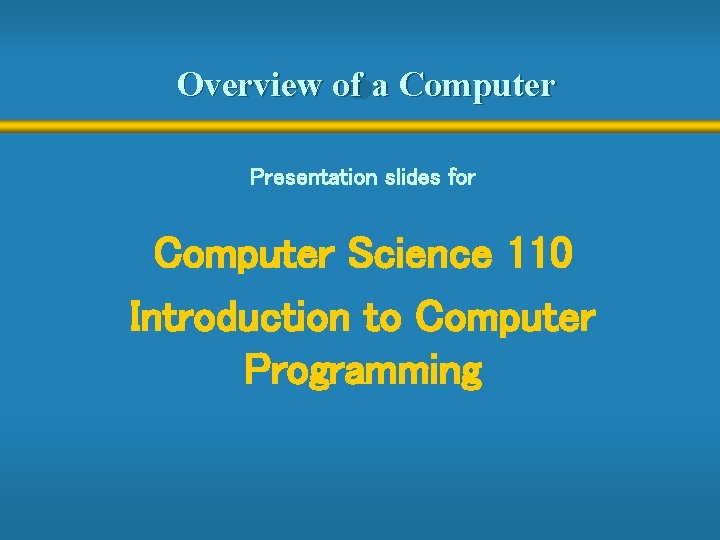 Overview of a Computer

Presentation slides for

Computer Science 110
Introduction to Computer Programming